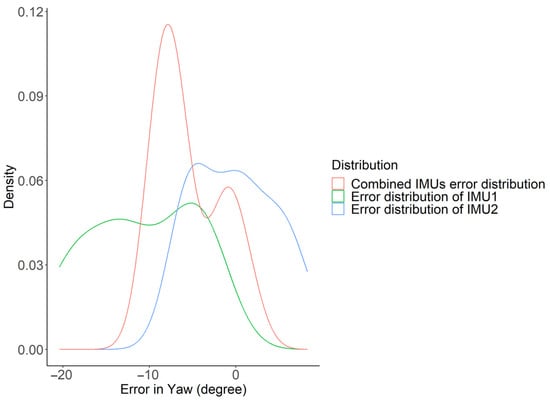 0.12
0.09
0.06
0.03
0.00
Density
−20
−10
0
Error in Yaw (degree)

Distribution
Combined IMUs error distribution
Error distribution of IMU1
Error distribution of IMU2